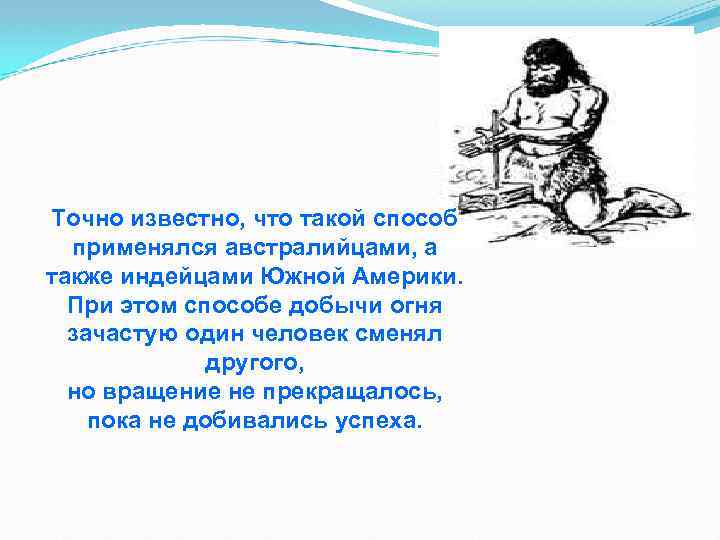 Точно известно, что такой способ применялся австралийцами, а также индейцами Южной Америки. При этом способе добычи огня зачастую один человек сменял другого,
но вращение не прекращалось, пока не добивались успеха.